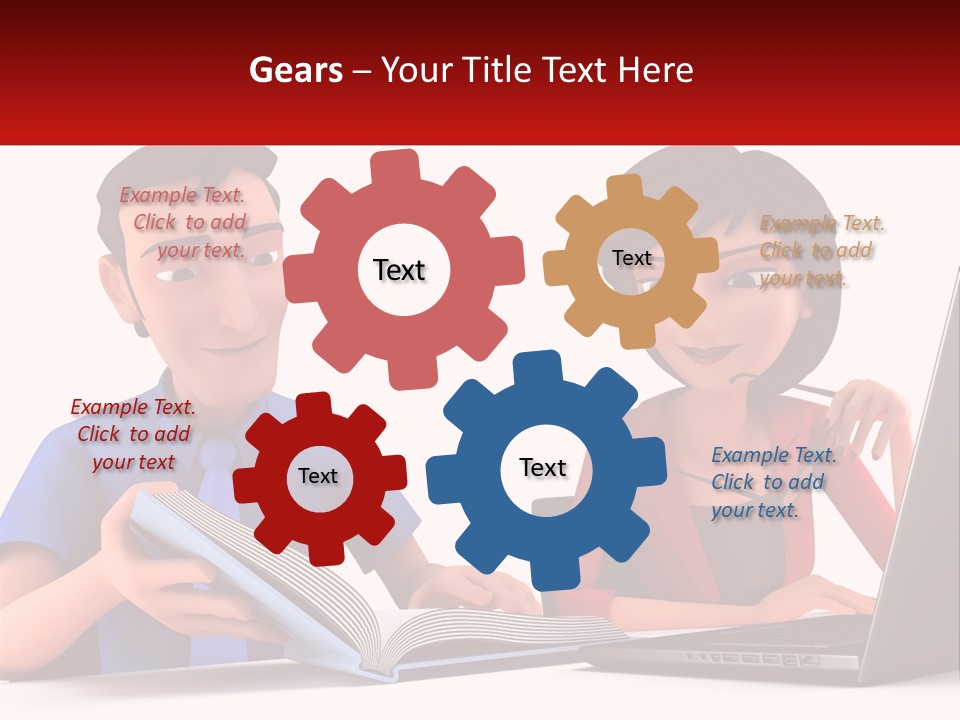 Gears – Your Title Text Here

Example Text. Click to add your text.

Text

Text

Example Text. Click to add your text.

Example Text. Click to add your text

Text

Text

Example Text. Click to add your text.